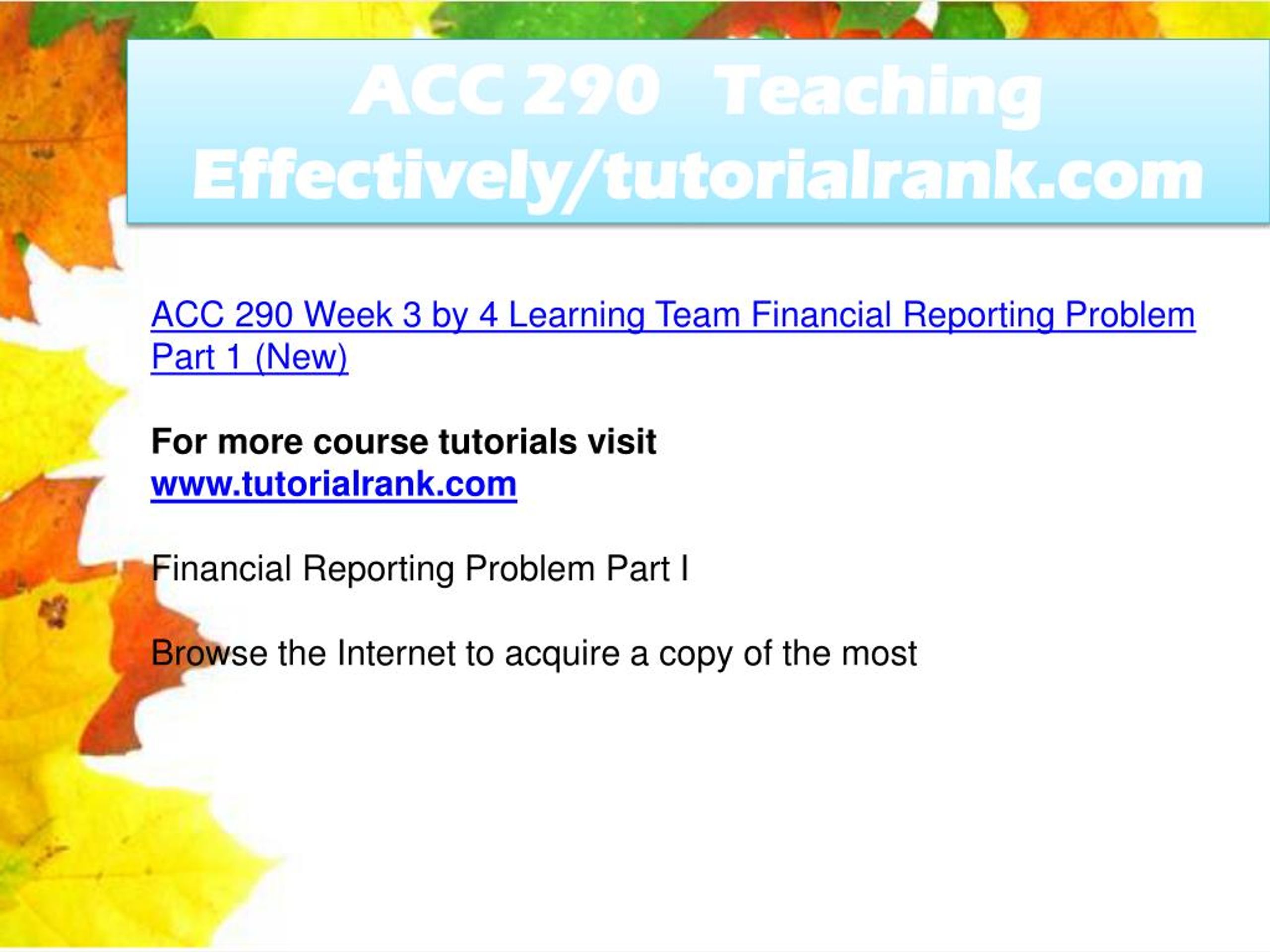 ACC 290 Teaching Effectively/tutorialrank.com

ACC 290 Week 3 by 4 Learning Team Financial Reporting Problem Part 1 (New)

For more course tutorials visit
www.tutorialrank.com

Financial Reporting Problem Part I

Browse the Internet to acquire a copy of the most